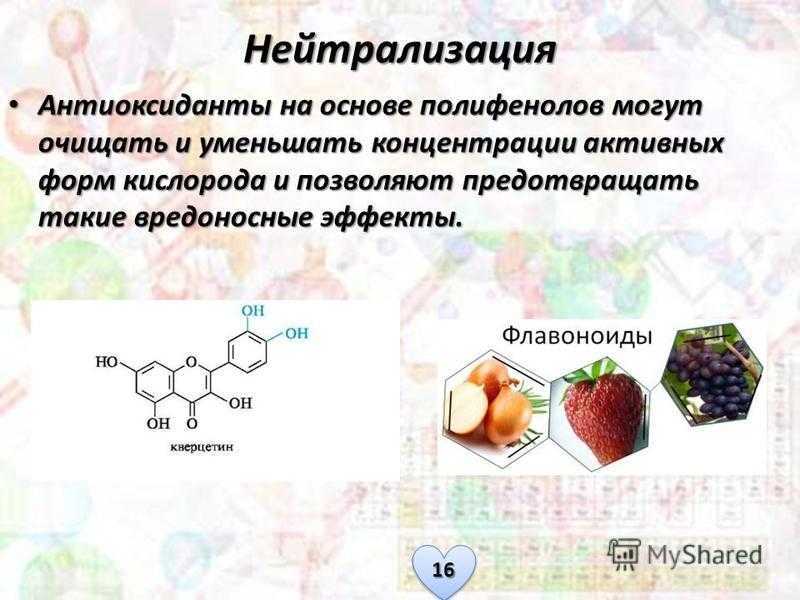 Нейтрализация

• Антиоксиданты на основе полифенолов могут очищать и уменьшать концентрации активных форм кислорода и позволяют предотвращать такие вредоносные эффекты.

OH
OH
HO
O
OH
OH
O
кверцетин

Флавоноиды

16

MyShared